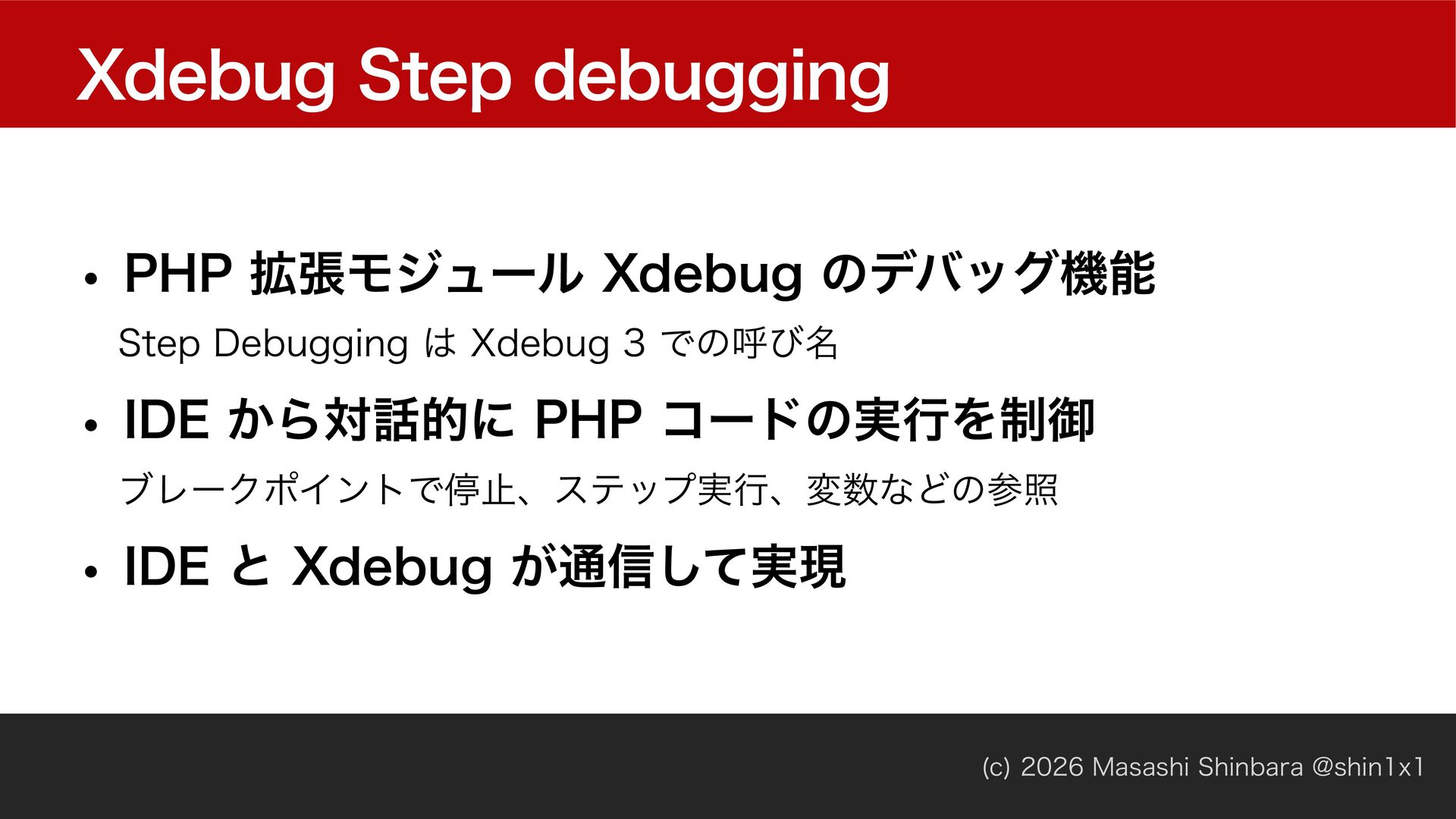 Xdebug Step debugging

• PHP 拡張モジュール Xdebug のデバッグ機能

Step Debugging は Xdebug 3 での呼び名

• IDE から対話的に PHP コードの実行を制御

ブレークポイントで停止、ステップ実行、変数などの参照

• IDE と Xdebug が通信して実現

(c) 2026 Masashi Shinbara @shin1x1